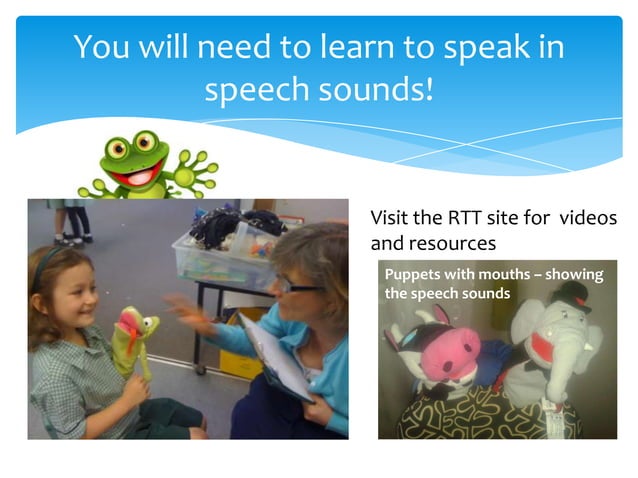 You will need to learn to speak in speech sounds!

Visit the RTT site for videos and resources

Puppets with mouths – showing the speech sounds